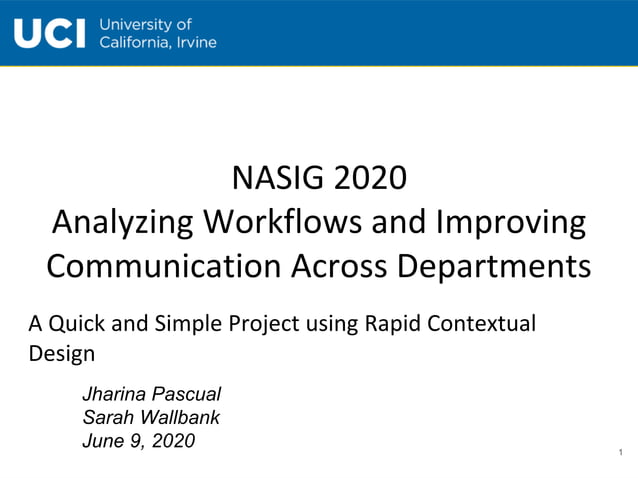 UCI University of California, Irvine

NASIG 2020
Analyzing Workflows and Improving Communication Across Departments

A Quick and Simple Project using Rapid Contextual Design

Jharina Pascual
Sarah Wallbank
June 9, 2020

1